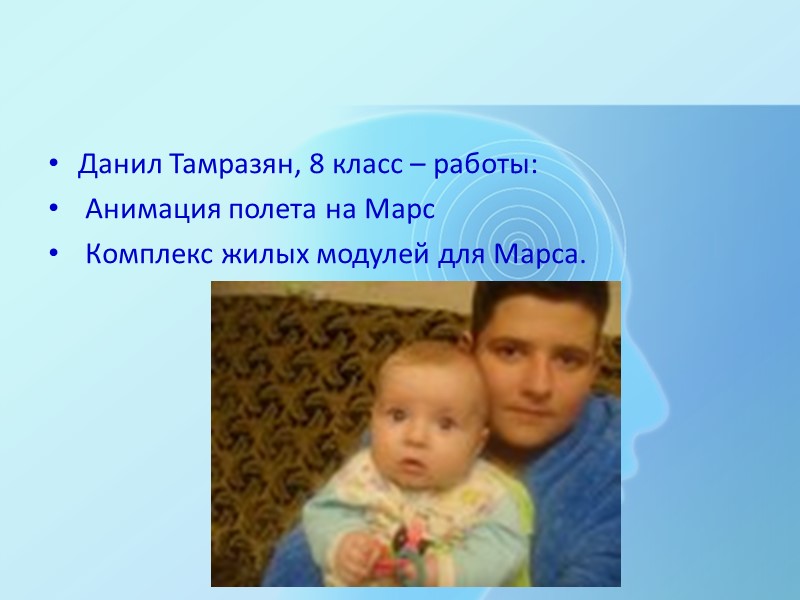 • Данил Тамразян, 8 класс – работы:
• Анимация полета на Марс
• Комплекс жилых модулей для Марса.